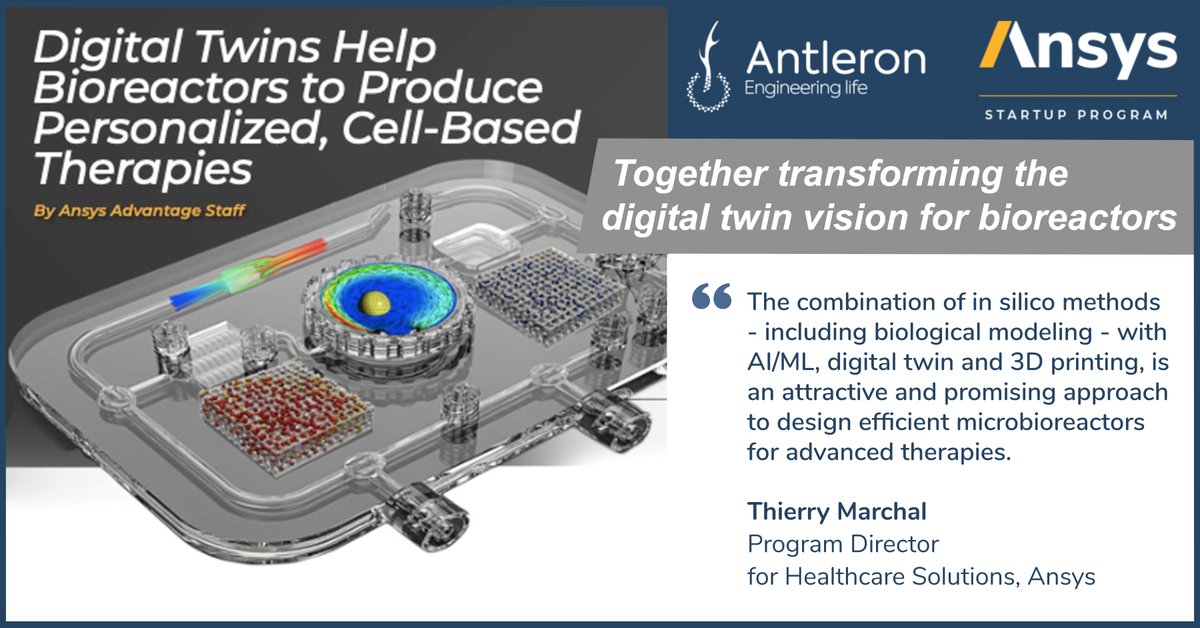 Digital Twins Help Bioreactors to Produce Personalized, Cell-Based Therapies

By Ansys Advantage Staff

Antleron
Engineering life

Ansys
STARTUP PROGRAM

Together transforming the digital twin vision for bioreactors

“ The combination of in silico methods - including biological modeling - with AI/ML, digital twin and 3D printing, is an attractive and promising approach to design efficient microbioreactors for advanced therapies.

Thierry Marchal
Program Director
for Healthcare Solutions, Ansys